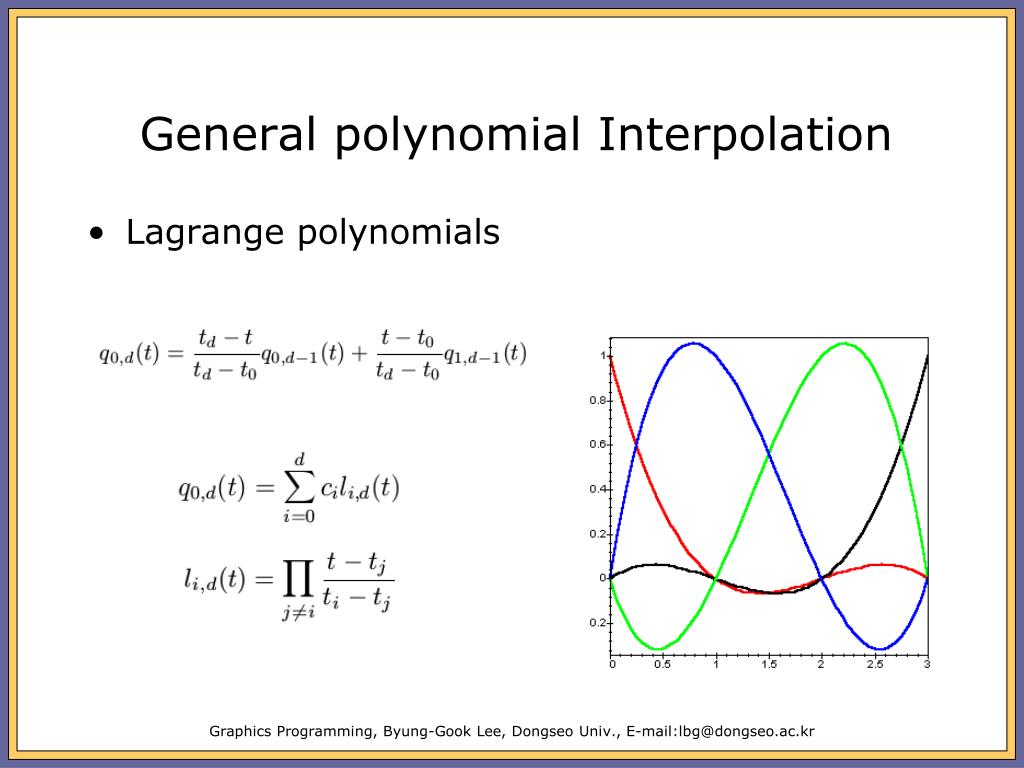 General polynomial Interpolation

• Lagrange polynomials

$q_{0,d}(t) = \frac{t_d - t}{t_d - t_0} q_{0,d-1}(t) + \frac{t - t_0}{t_d - t_0} q_{1,d-1}(t)$

$q_{0,d}(t) = \sum_{i=0}^{d} c_i l_{i,d}(t)$

$l_{i,d}(t) = \prod_{j \neq i} \frac{t - t_j}{t_i - t_j}$

1
0.8
0.6
0.4
0.2
0
0.2
0 0.5 1 1.5 2 2.5 3

Graphics Programming, Byung-Gook Lee, Dongseo Univ., E-mail:lbg@dongseo.ac.kr